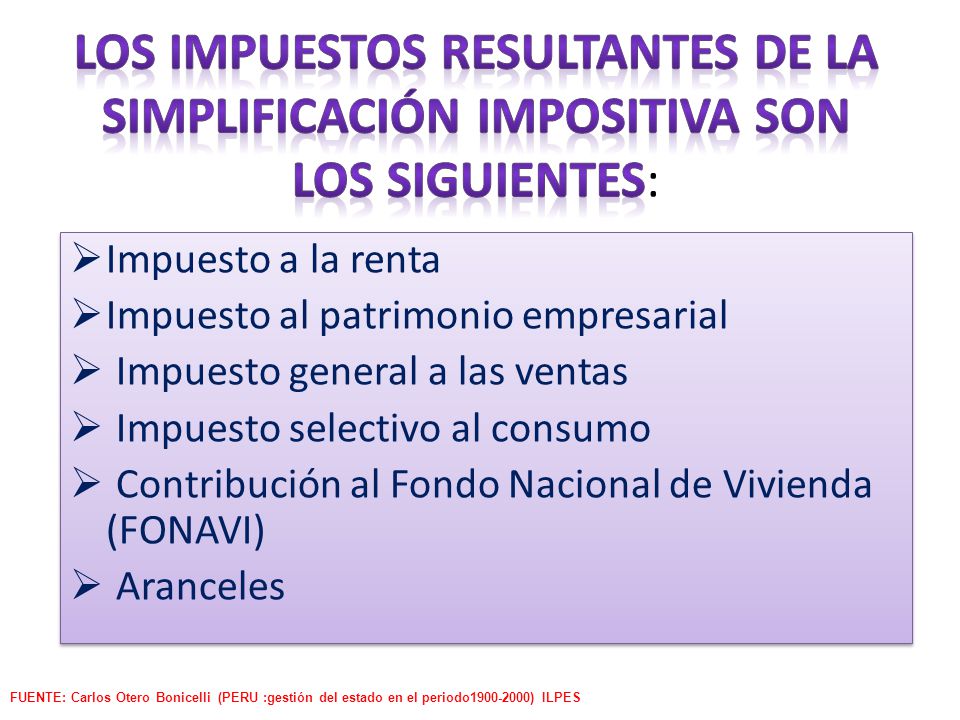 LOS IMPUESTOS RESULTANTES DE LA SIMPLIFICACIÓN IMPOSITIVA SON LOS SIGUIENTES:

➢Impuesto a la renta
➢Impuesto al patrimonio empresarial
➢ Impuesto general a las ventas
➢ Impuesto selectivo al consumo
➢ Contribución al Fondo Nacional de Vivienda (FONAVI)
➢ Aranceles

FUENTE: Carlos Otero Bonicelli (PERU :gestión del estado en el periodo1900-2000) ILPES